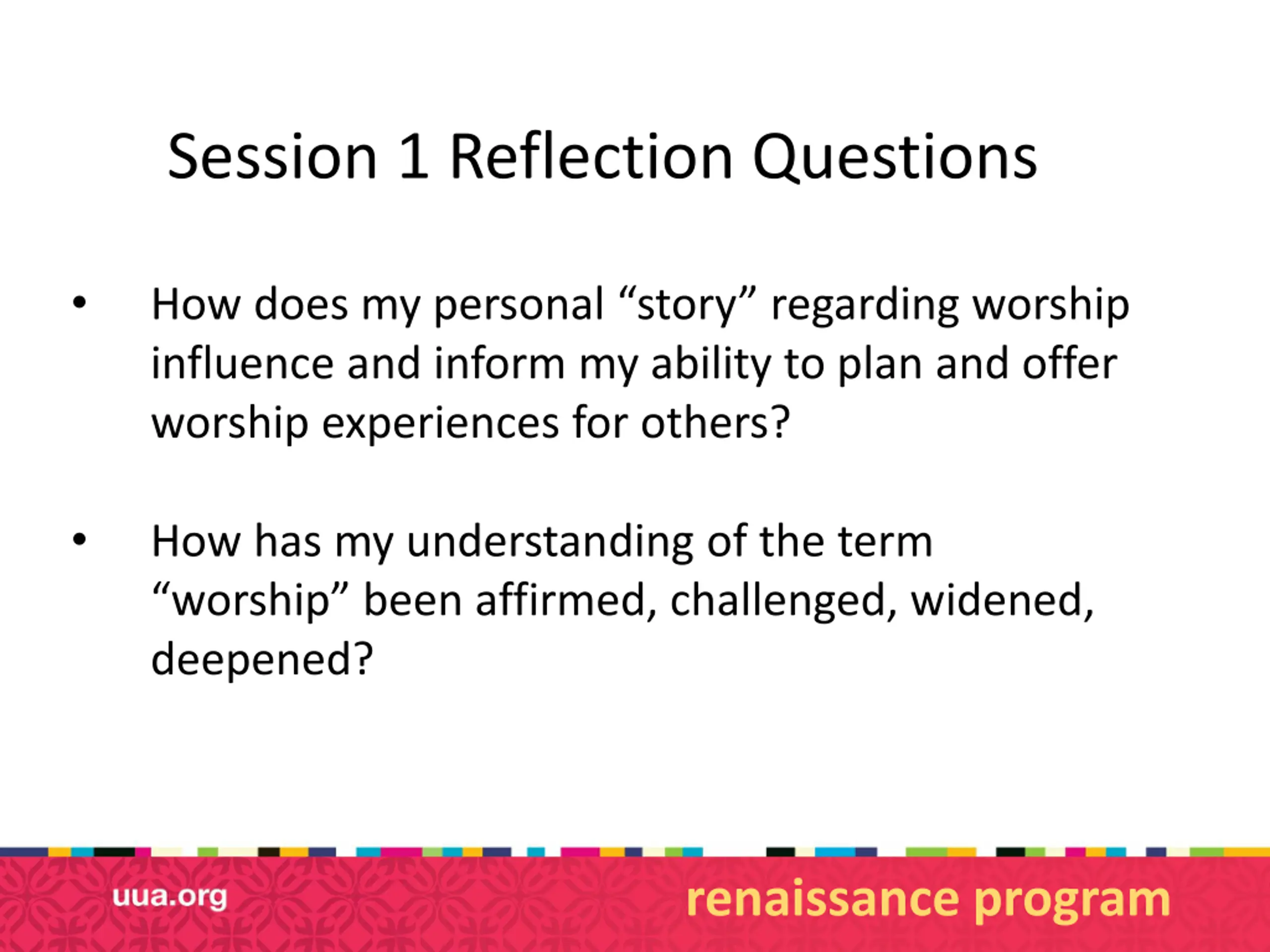 Session 1 Reflection Questions

• How does my personal “story” regarding worship influence and inform my ability to plan and offer worship experiences for others?

• How has my understanding of the term “worship” been affirmed, challenged, widened, deepened?

uua.org

renaissance program